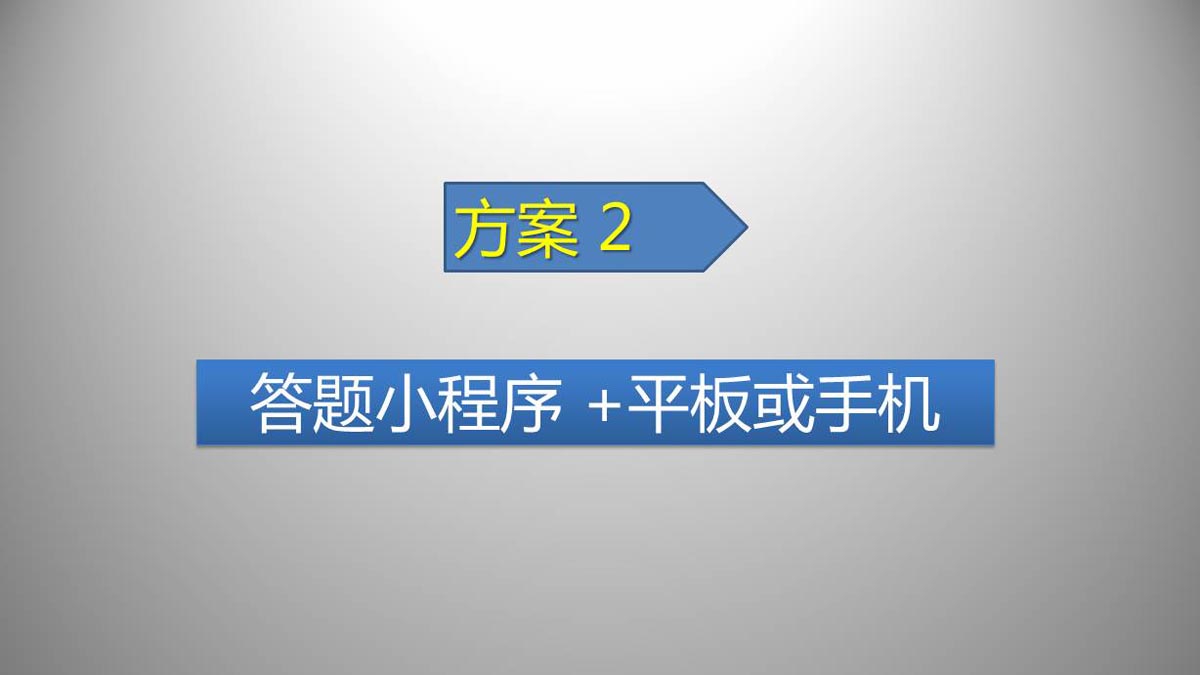 方案 2

答题小程序 +平板或手机